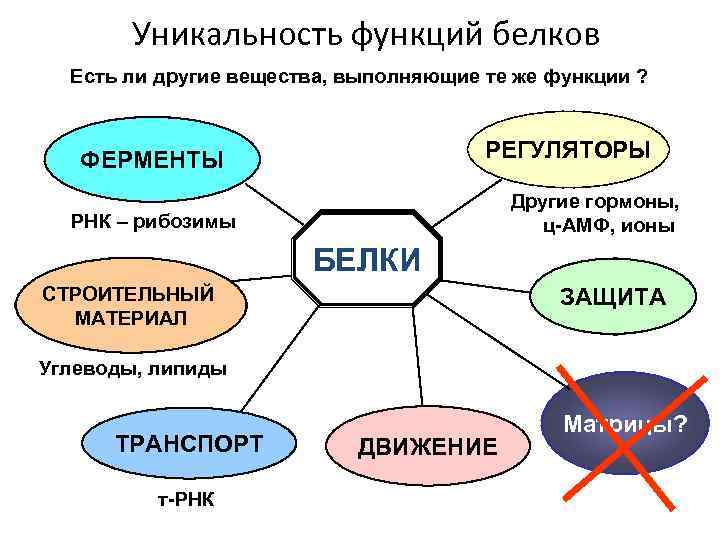 Уникальность функций белков

Есть ли другие вещества, выполняющие те же функции ?

ФЕРМЕНТЫ

РНК – рибозимы

РЕГУЛЯТОРЫ

Другие гормоны, ц-АМФ, ионы

БЕЛКИ

СТРОИТЕЛЬНЫЙ МАТЕРИАЛ

Углеводы, липиды

ЗАЩИТА

ТРАНСПОРТ

т-РНК

ДВИЖЕНИЕ

Матрицы?